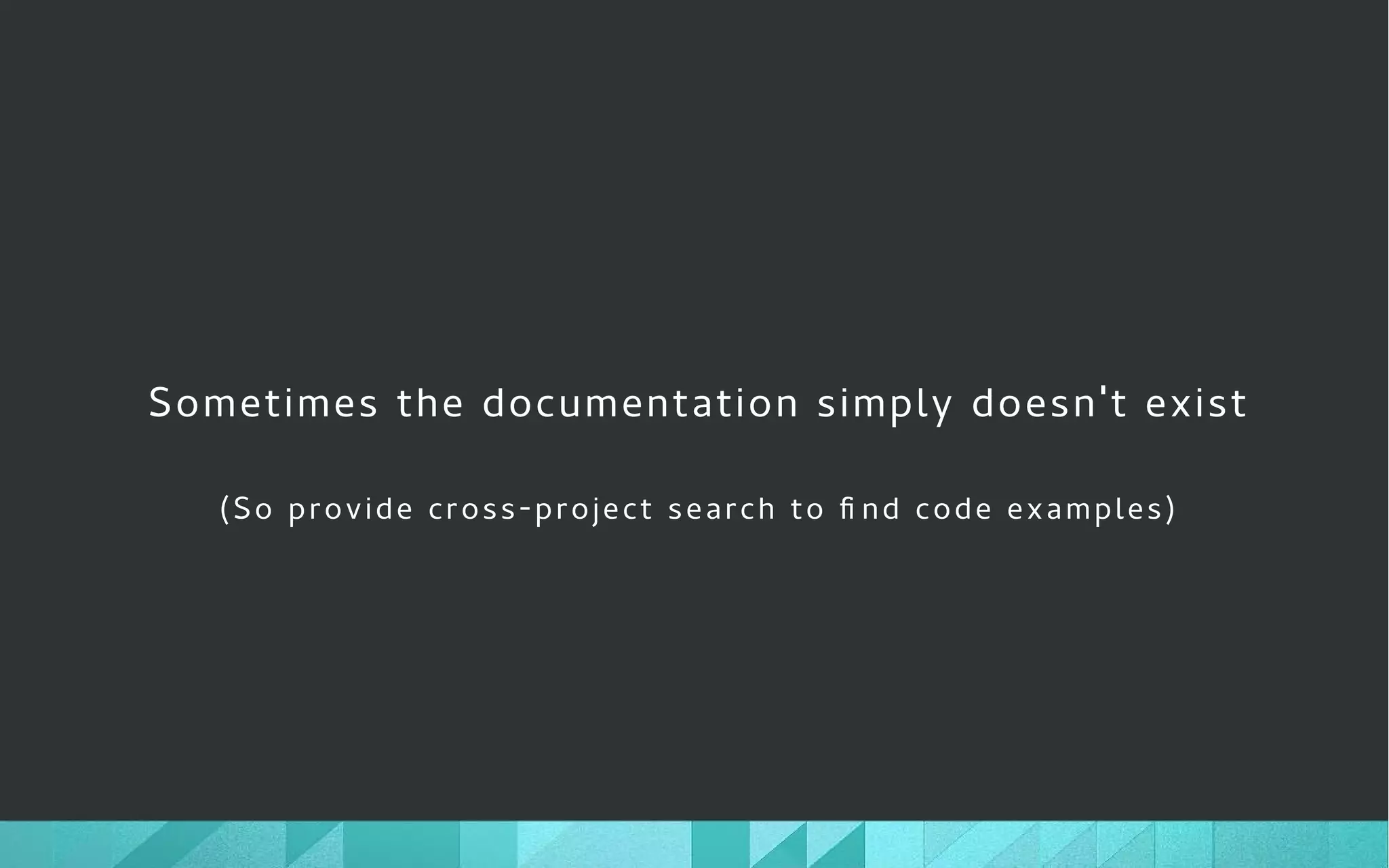 Sometimes the documentation simply doesn't exist

(So provide cross-project search to find code examples)